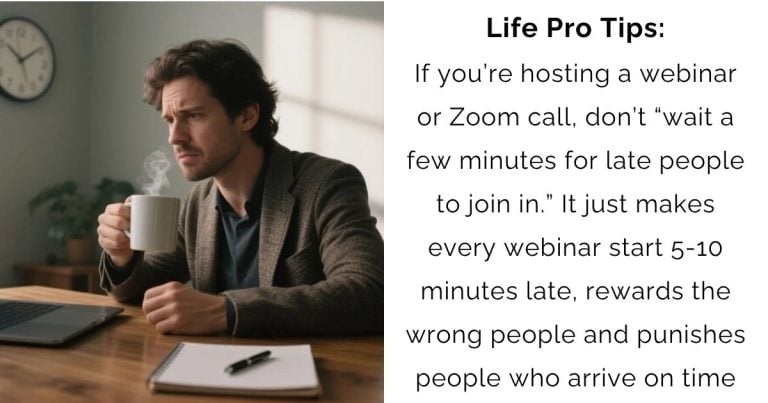 Life Pro Tips:

If you're hosting a webinar or Zoom call, don't "wait a few minutes for late people to join in." It just makes every webinar start 5-10 minutes late, rewards the wrong people and punishes people who arrive on time